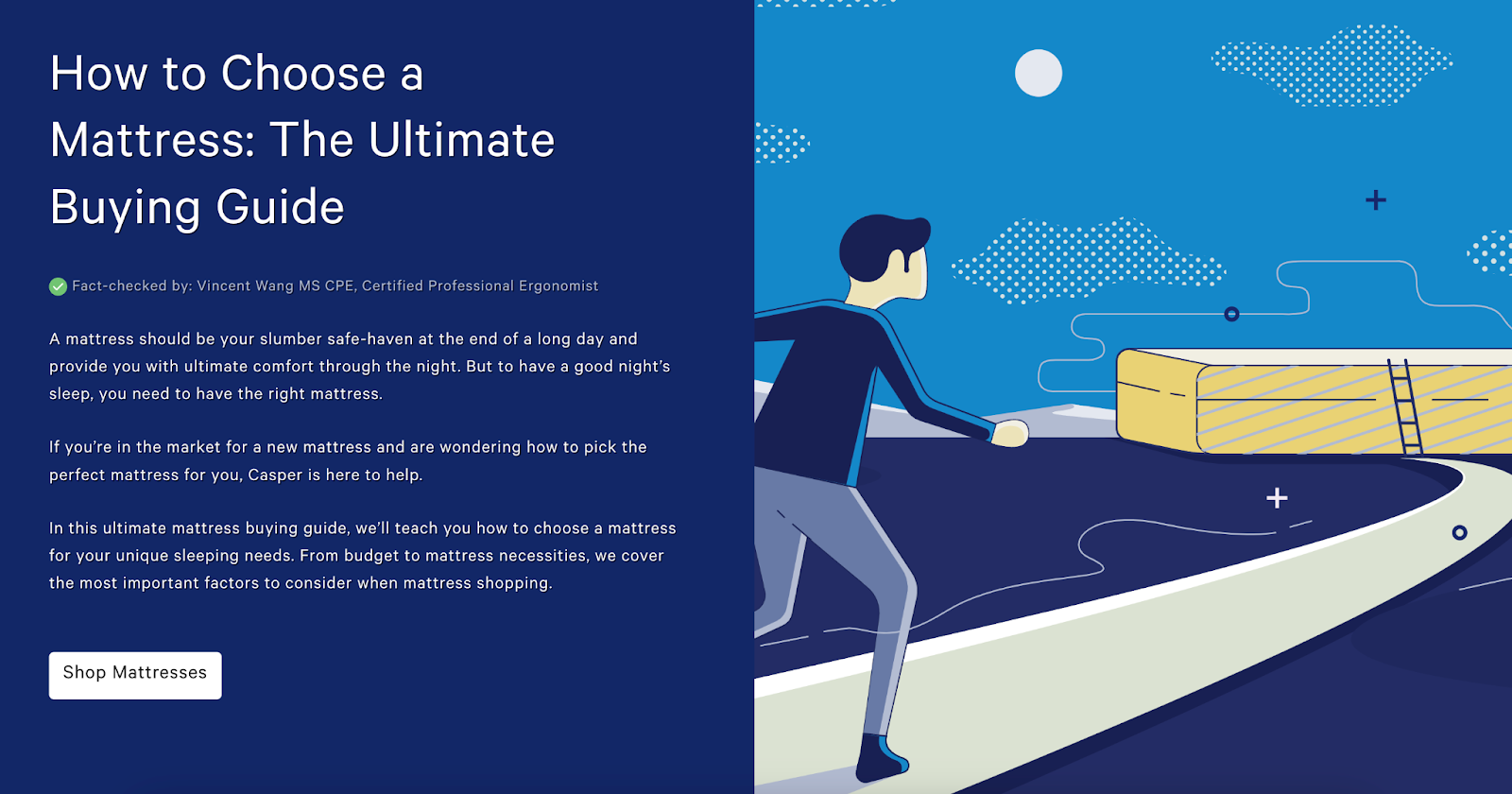 How to Choose a Mattress: The Ultimate Buying Guide

Fact-checked by: Vincent Wang MS CPE, Certified Professional Ergonomist

A mattress should be your slumber safe-haven at the end of a long day and provide you with ultimate comfort through the night. But to have a good night's sleep, you need to have the right mattress.

If you're in the market for a new mattress and are wondering how to pick the perfect mattress for you, Casper is here to help.

In this ultimate mattress buying guide, we'll teach you how to choose a mattress for your unique sleeping needs. From budget to mattress necessities, we cover the most important factors to consider when mattress shopping.

Shop Mattresses